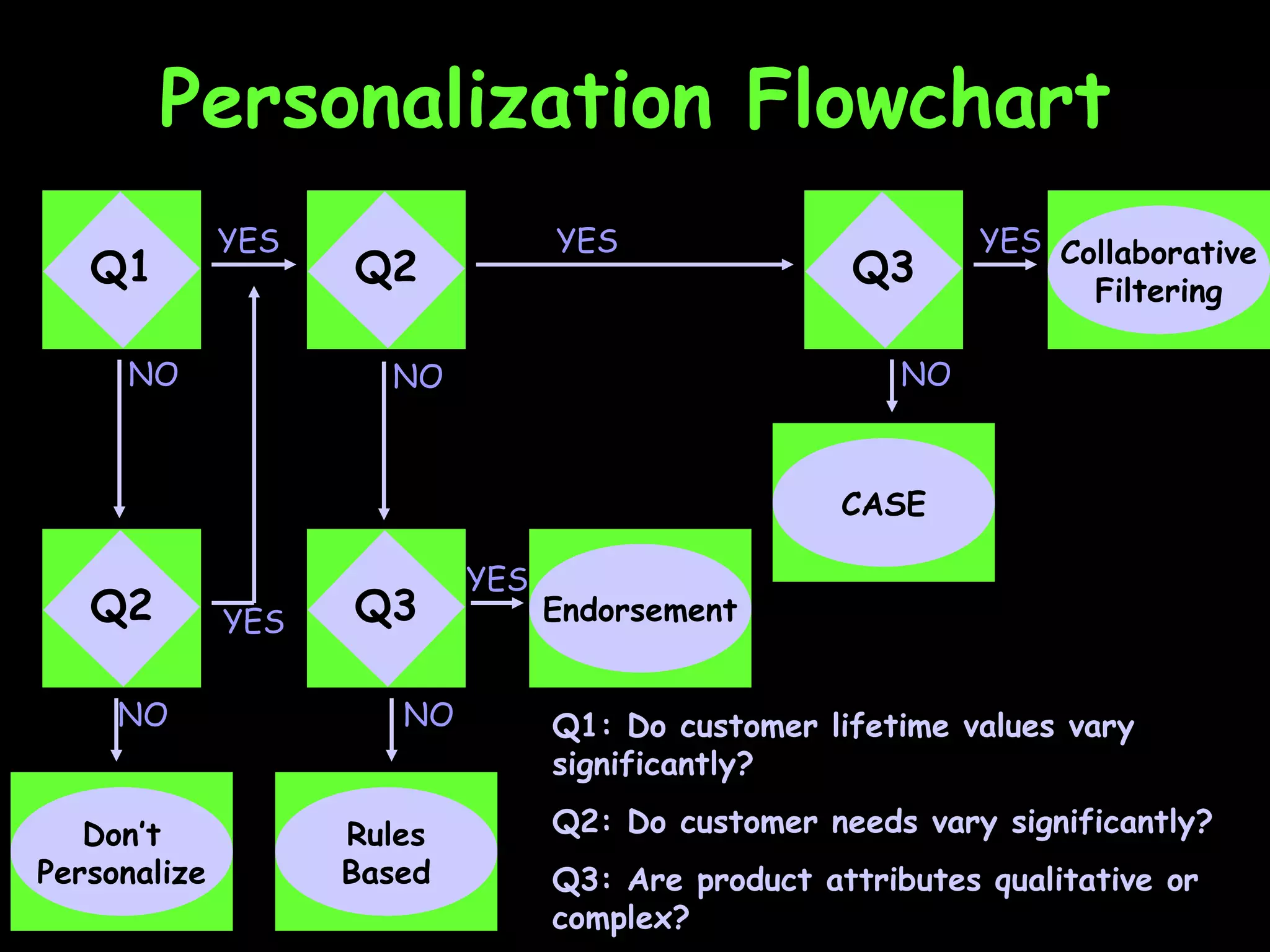 Personalization Flowchart

Q1

YES

Q2

YES

Q3

YES

Collaborative Filtering

NO

NO

NO

CASE

Q2

YES

Q3

YES

Endorsement

NO

NO

Don't Personalize

Rules Based

Q1: Do customer lifetime values vary significantly?

Q2: Do customer needs vary significantly?

Q3: Are product attributes qualitative or complex?